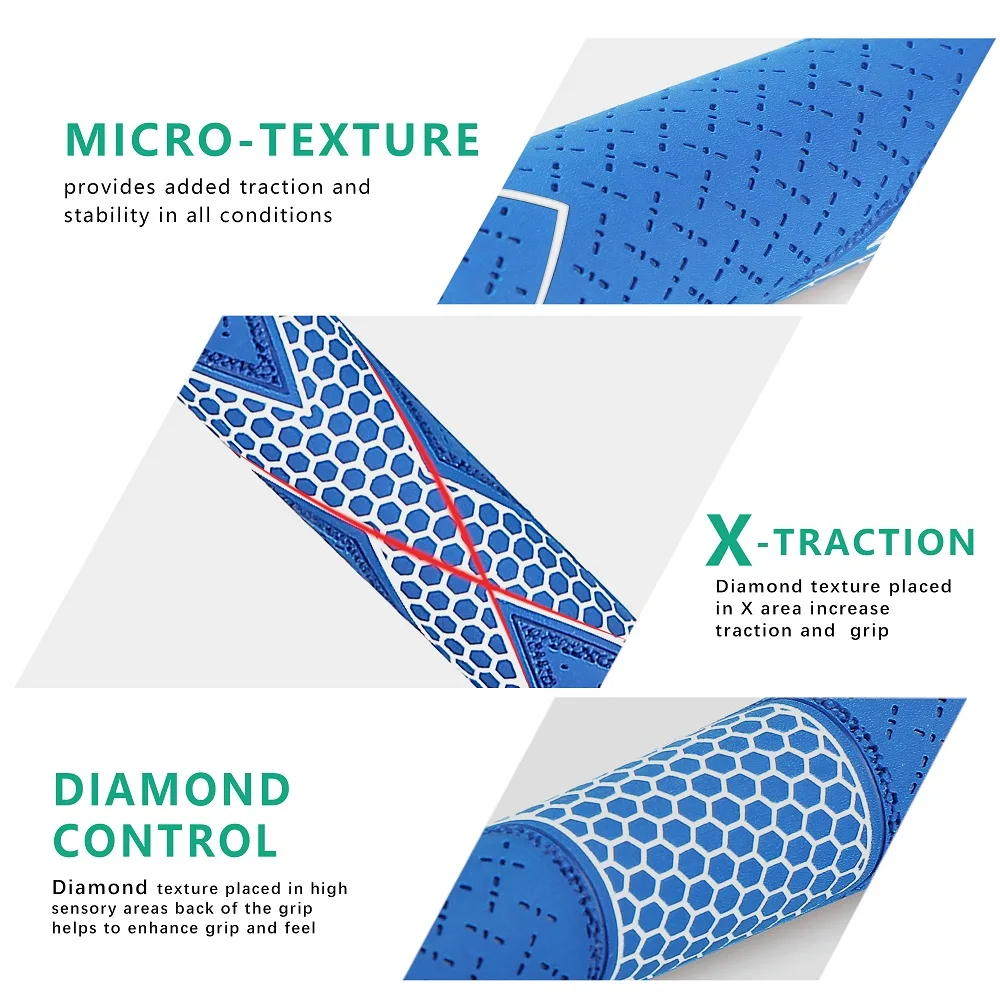 MICRO-TEXTURE

provides added traction and stability in all conditions

X-TRACTION

Diamond texture placed in X area increase traction and grip

DIAMOND CONTROL

Diamond texture placed in high sensory areas back of the grip helps to enhance grip and feel